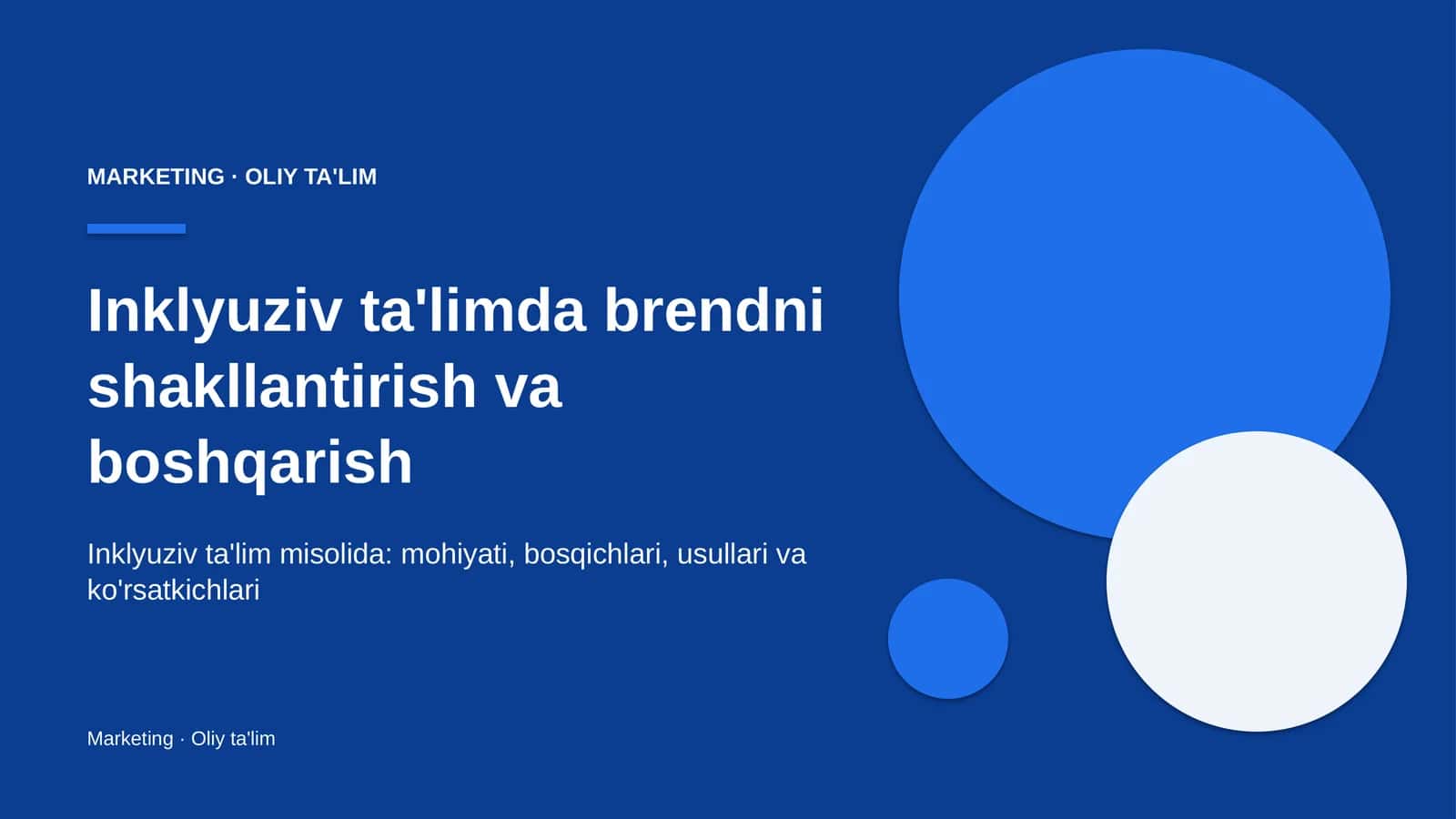 MARKETING · OLIY TA'LIM

Inklyuziv ta'limda brendni shakllantirish va boshqarish

Inklyuziv ta'lim misolida: mohiyati, bosqichlari, usullari va ko'rsatkichlari

Marketing · Oliy ta'lim